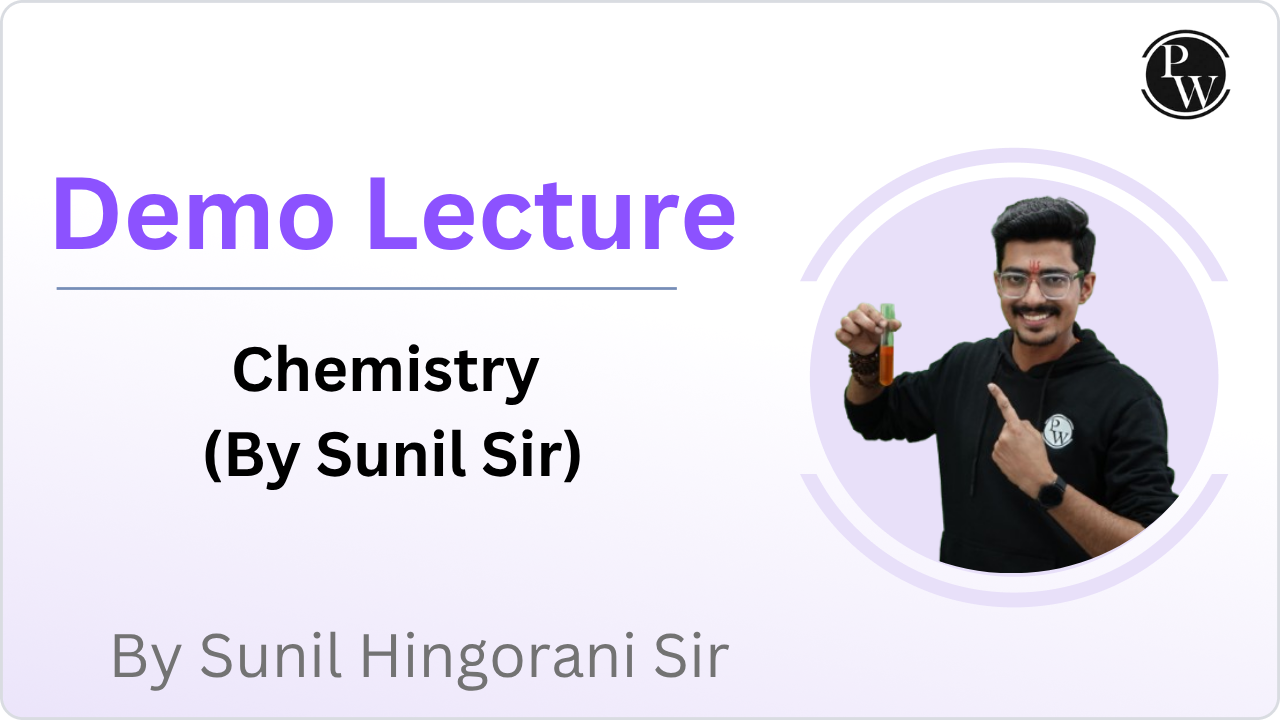 PW

Demo Lecture

Chemistry
(By Sunil Sir)

By Sunil Hingorani Sir